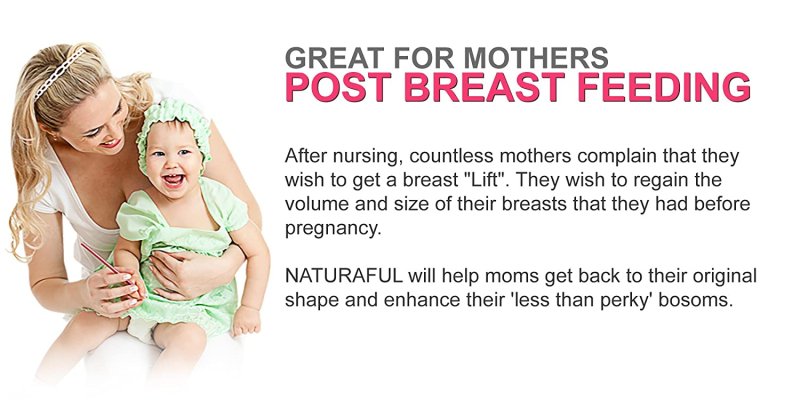 GREAT FOR MOTHERS
POST BREAST FEEDING

After nursing, countless mothers complain that they wish to get a breast "Lift". They wish to regain the volume and size of their breasts that they had before pregnancy.

NATURAFUL will help moms get back to their original shape and enhance their 'less than perky' bosoms.